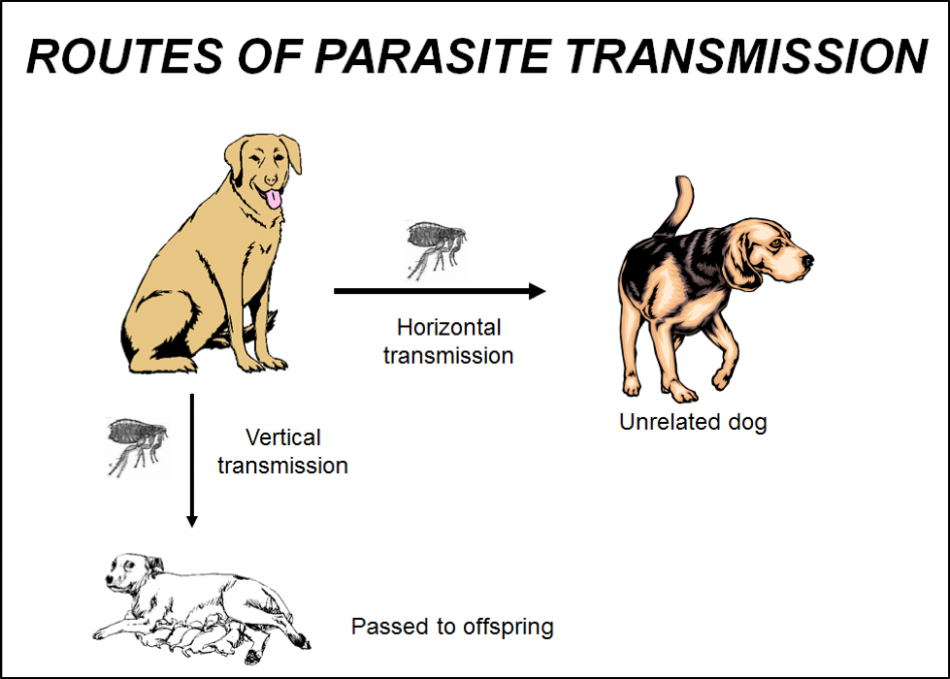 ROUTES OF PARASITE TRANSMISSION

Horizontal transmission

Unrelated dog

Vertical transmission

Passed to offspring